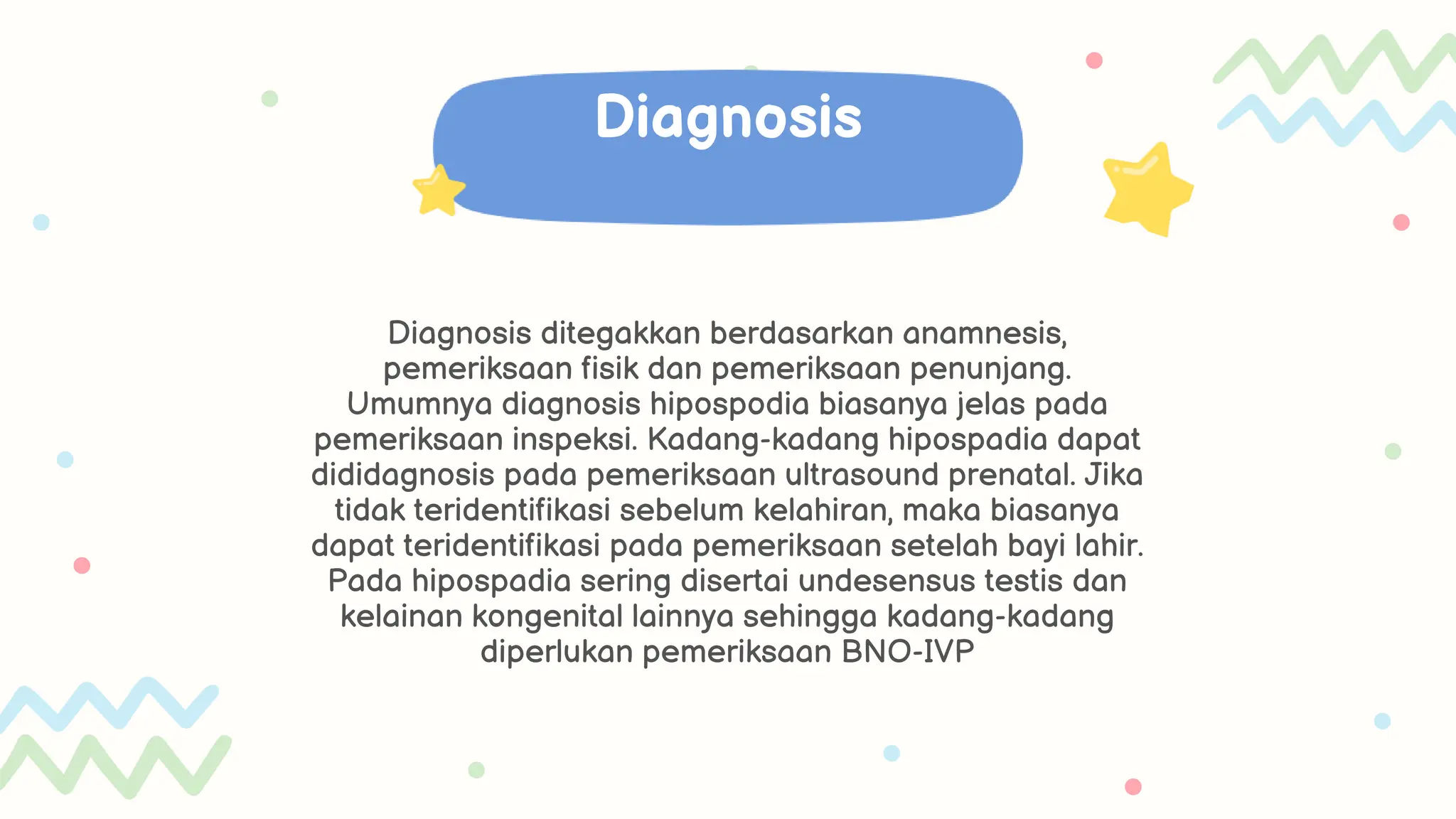 Diagnosis

Diagnosis ditegakkan berdasarkan anamnesis, pemeriksaan fisik dan pemeriksaan penunjang. Umumnya diagnosis hipospodia biasanya jelas pada pemeriksaan inspeksi. Kadang-kadang hipospadia dapat dididagnosis pada pemeriksaan ultrasound prenatal. Jika tidak teridentifikasi sebelum kelahiran, maka biasanya dapat teridentifikasi pada pemeriksaan setelah bayi lahir. Pada hipospadia sering disertai undesensus testis dan kelainan kongenital lainnya sehingga kadang-kadang diperlukan pemeriksaan BNO-IVP